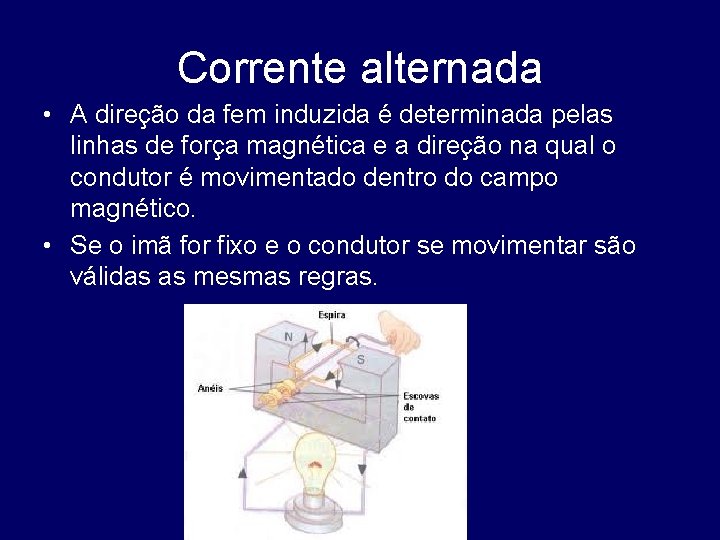 Corrente alternada

• A direção da fem induzida é determinada pelas linhas de força magnética e a direção na qual o condutor é movimentado dentro do campo magnético.

• Se o imã for fixo e o condutor se movimentar são válidas as mesmas regras.

Espira
N
S
Anéis
Escovas de contato